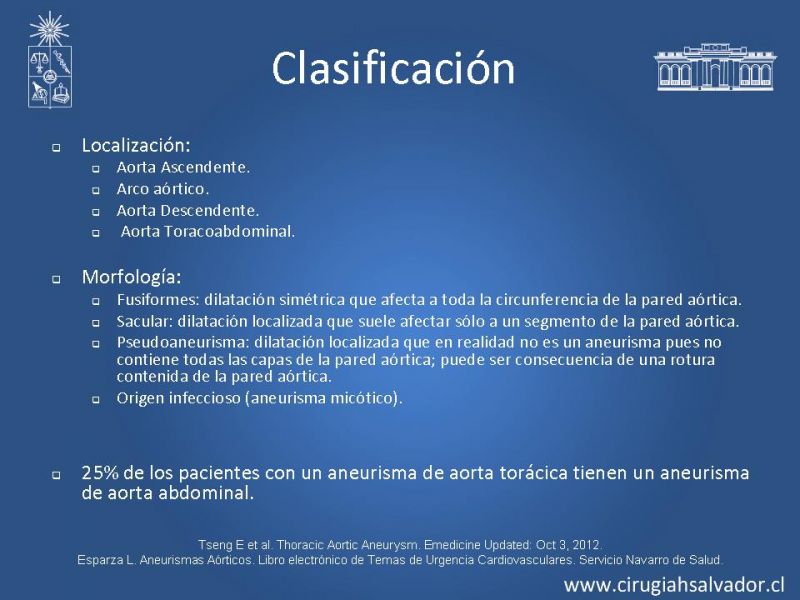 Clasificación

Localización:
Aorta Ascendente.
Arco aórtico.
Aorta Descendente.
Aorta Toracoabdominal.

Morfología:
Fusiformes: dilatación simétrica que afecta a toda la circunferencia de la pared aórtica.
Sacular: dilatación localizada que suele afectar sólo a un segmento de la pared aórtica.
Pseudoaneurisma: dilatación localizada que en realidad no es un aneurisma pues no contiene todas las capas de la pared aórtica; puede ser consecuencia de una rotura contenida de la pared aórtica.
Origen infeccioso (aneurisma micótico).

25% de los pacientes con un aneurisma de aorta torácica tienen un aneurisma de aorta abdominal.

Tseng E et al. Thoracic Aortic Aneurysm. Emedicine Updated: Oct 3, 2012.
Esparza L. Aneurismas Aórticos. Libro electrónico de Temas de Urgencia Cardiovasculares. Servicio Navarro de Salud.

www.cirugiahsalvador.cl